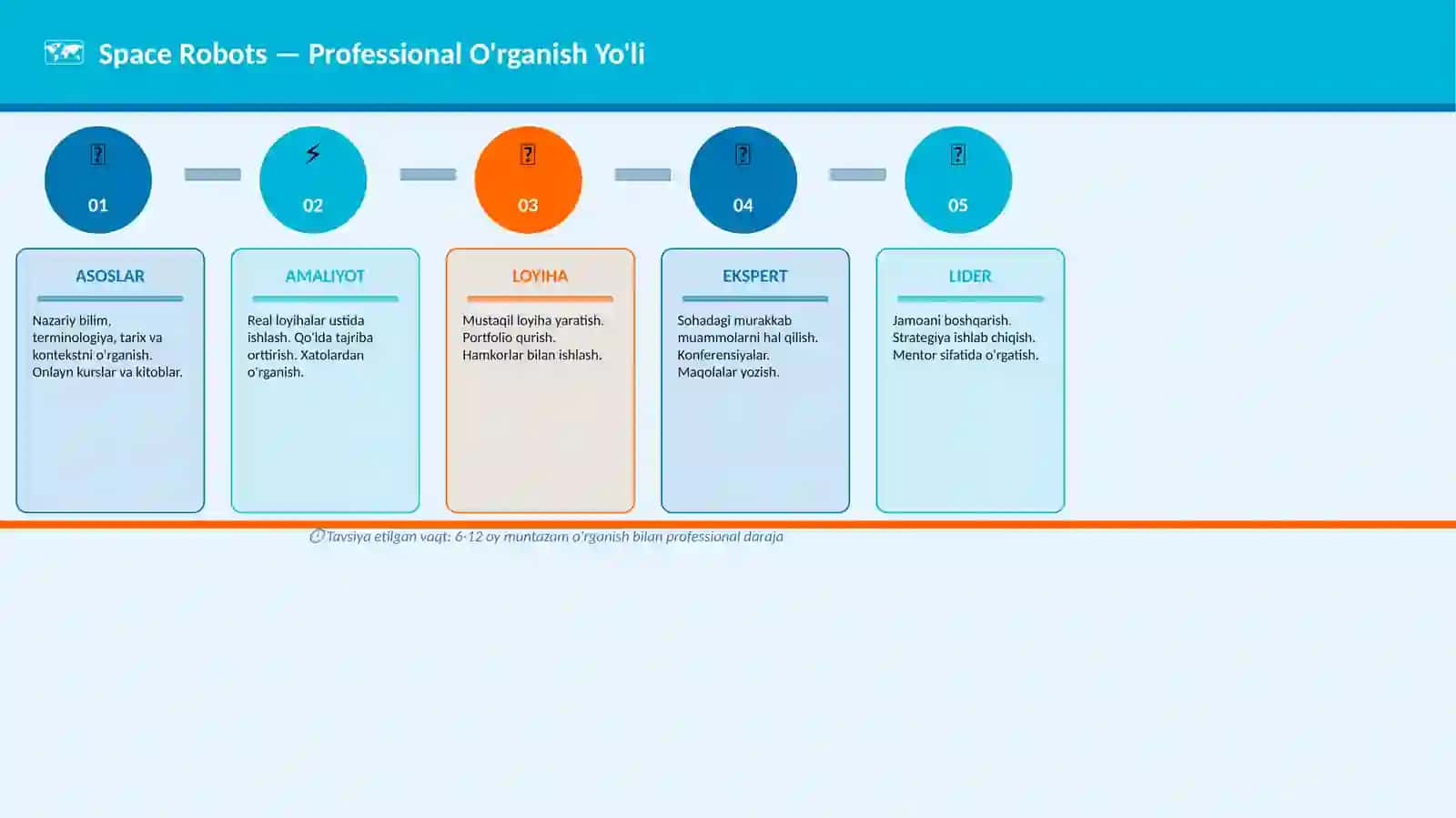 Space Robots — Professional O'rganish Yo'li

01

02

03

04

05

ASOSLAR

Nazariy bilim, terminologiya, tarix va kontekstni o'rganish. Onlayn kurslar va kitoblar.

AMALIYOT

Real loyihalar ustida ishlash. Qo'lda tajriba orttirish. Xatolardan o'rganish.

LOYIHA

Mustaqil loyiha yaratish. Portfolio qurish. Hamkorlar bilan ishlash.

EKSPERT

Sohadagi murakkab muammolarni hal qilish. Konferensiyalar. Maqolalar yozish.

LIDER

Jamoani boshqarish. Strategiya ishlab chiqish. Mentor sifatida o'rgatish.

Tavsiya etilgan vaqt: 6-12 oy muntazam o'rganish bilan professional daraja